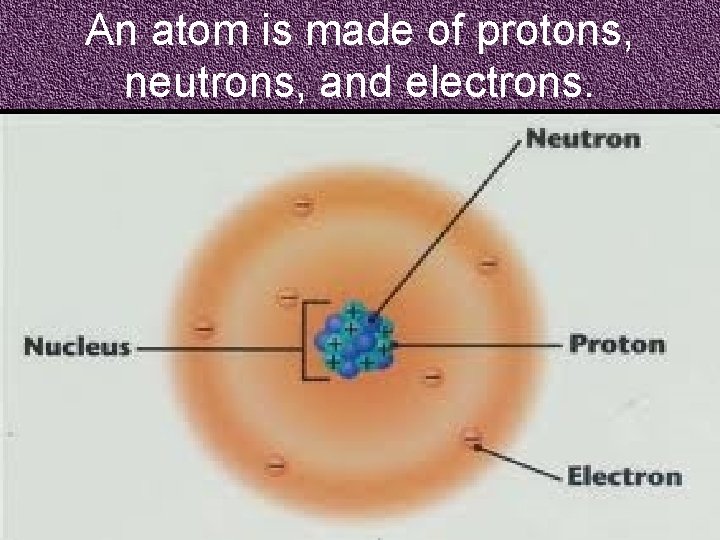 An atom is made of protons, neutrons, and electrons.

Neutron

Nucleus

Proton

Electron